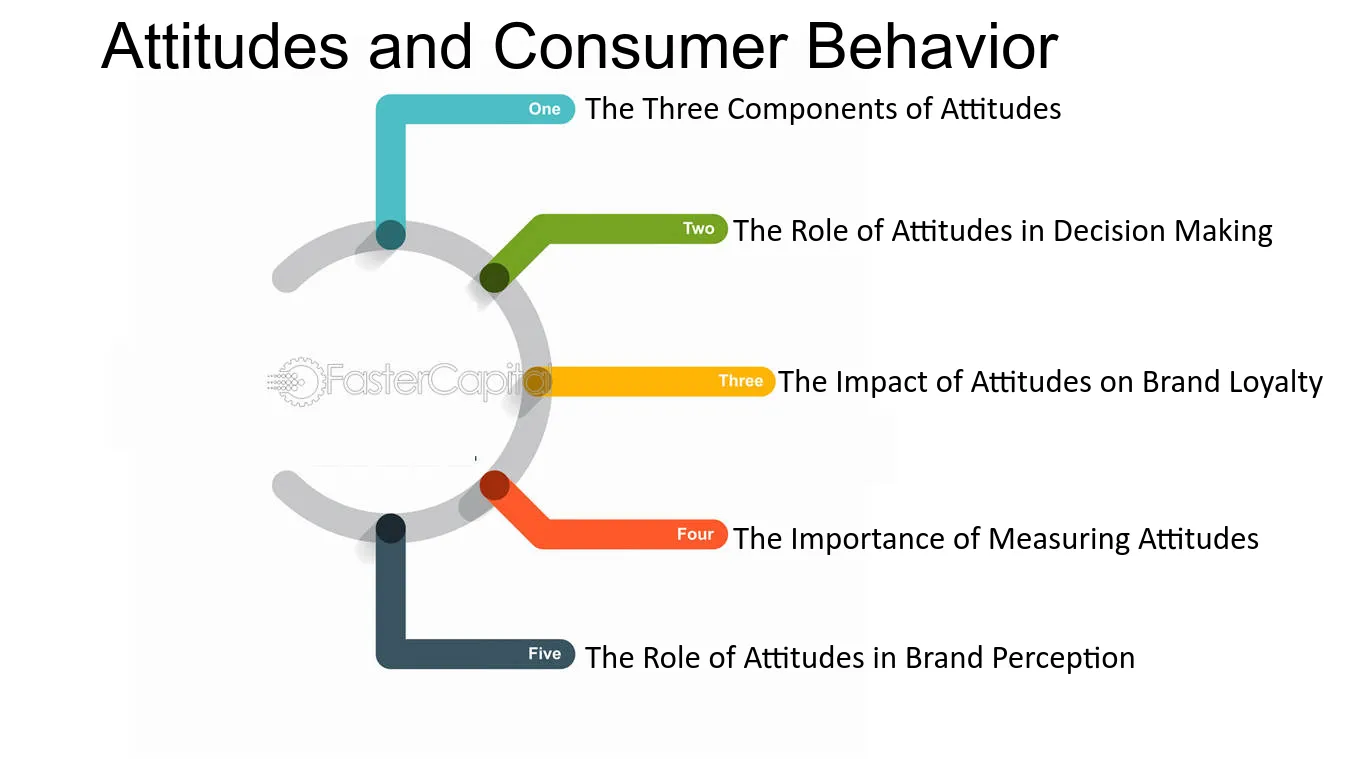 Attitudes and Consumer Behavior

One The Three Components of Attitudes

Two The Role of Attitudes in Decision Making

FasterCapital

Three The Impact of Attitudes on Brand Loyalty

Four The Importance of Measuring Attitudes

Five The Role of Attitudes in Brand Perception